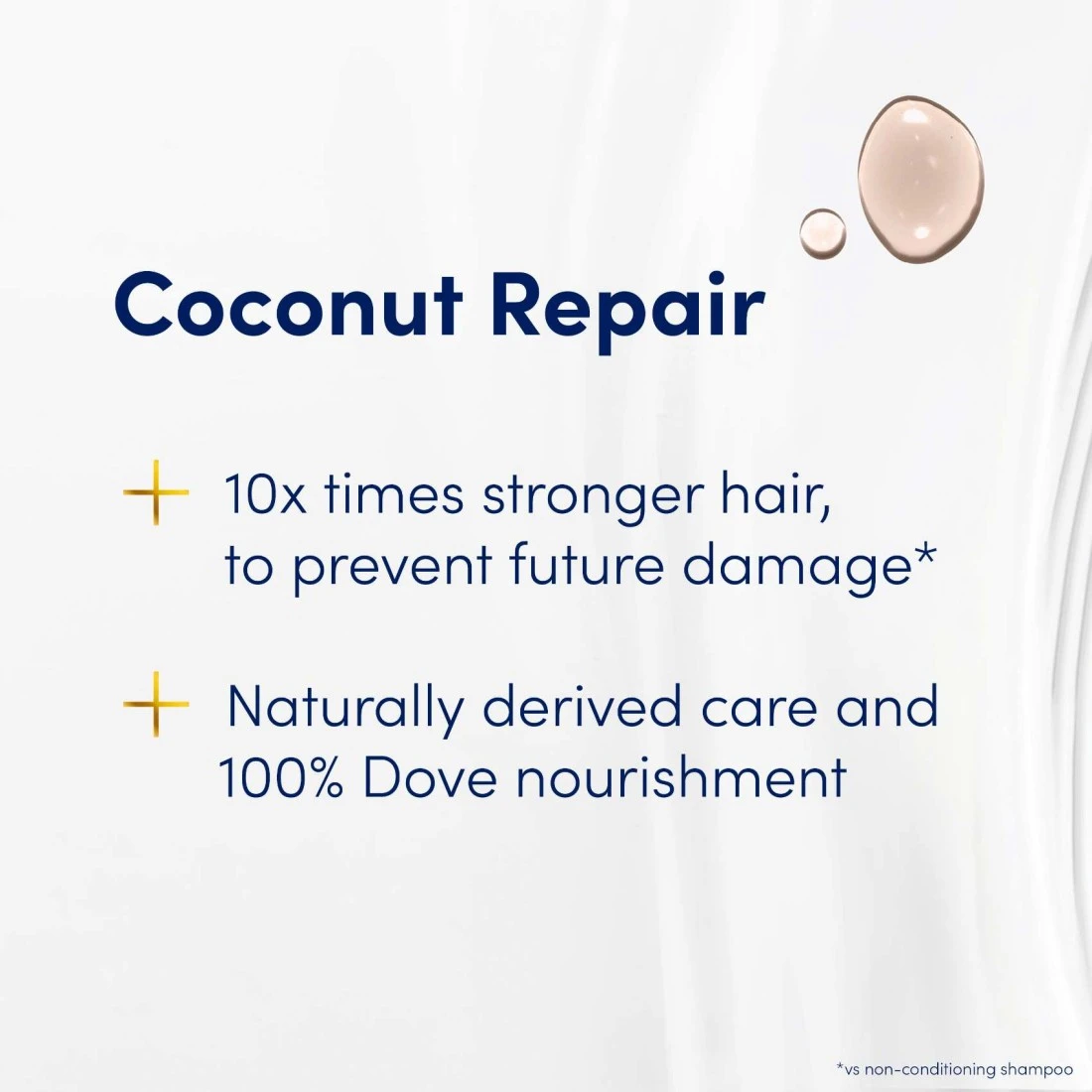 Coconut Repair

+ 10x times stronger hair, to prevent future damage*

+ Naturally derived care and 100% Dove nourishment

*vs non-conditioning shampoo